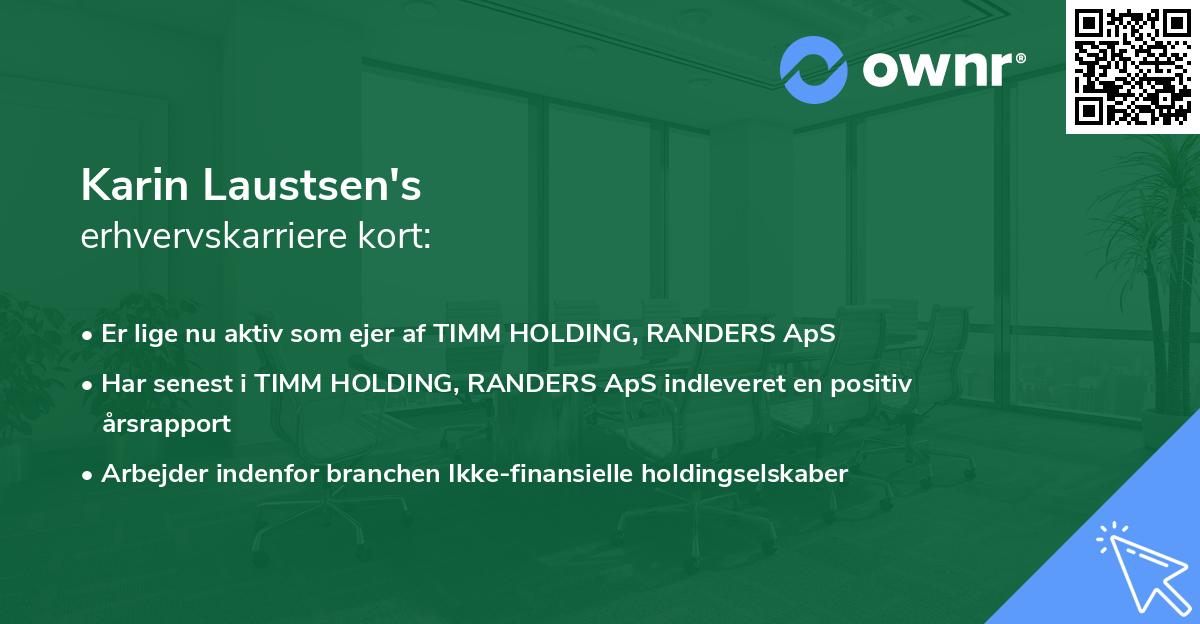 ownr®

Karin Laustsen's
erhvervskarriere kort:

• Er lige nu aktiv som ejer af TIMM HOLDING, RANDERS ApS
• Har senest i TIMM HOLDING, RANDERS ApS indleveret en positiv årsrapport
• Arbejder indenfor branchen Ikke-finansielle holdingselskaber